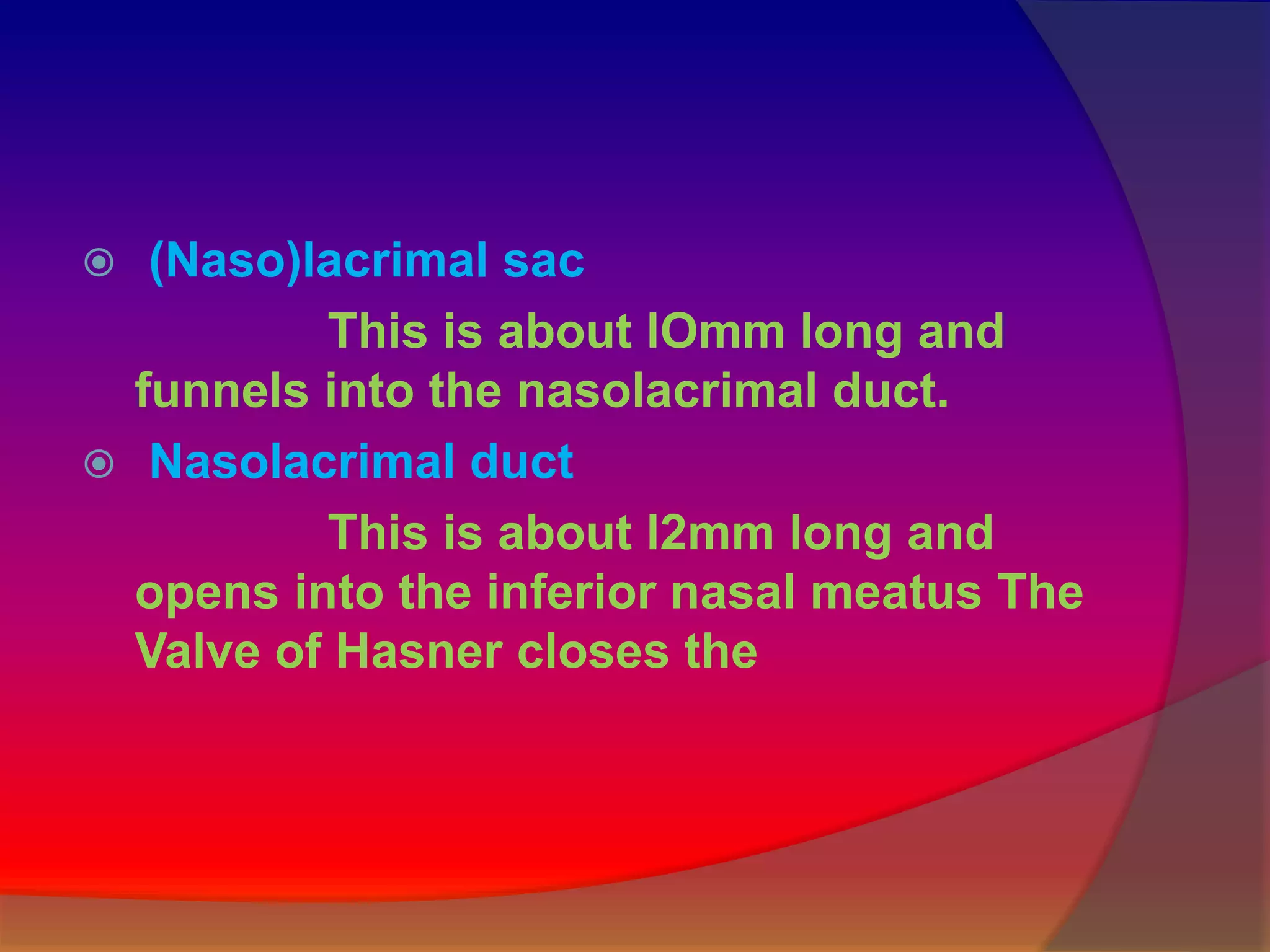 (Naso)lacrimal sac

This is about lOmm long and funnels into the nasolacrimal duct.

Nasolacrimal duct

This is about l2mm long and opens into the inferior nasal meatus The Valve of Hasner closes the